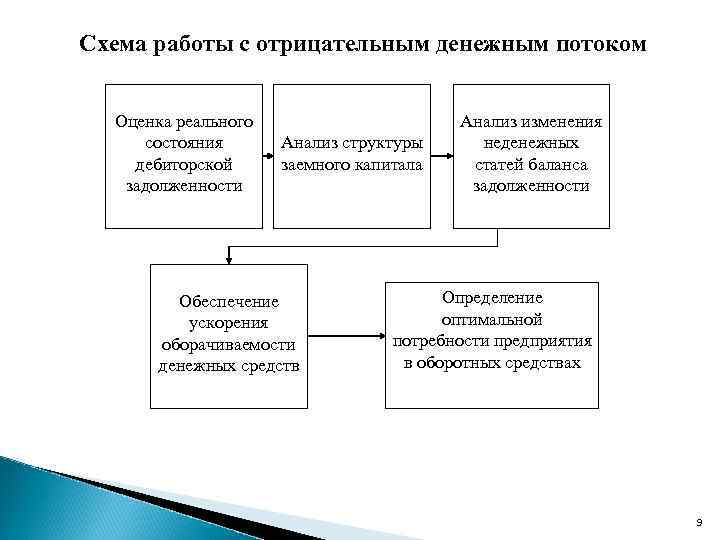 Схема работы с отрицательным денежным потоком

Оценка реального состояния дебиторской задолженности

Анализ структуры заемного капитала

Анализ изменения неденежных статей баланса задолженности

Обеспечение ускорения оборачиваемости денежных средств

Определение оптимальной потребности предприятия в оборотных средствах

9